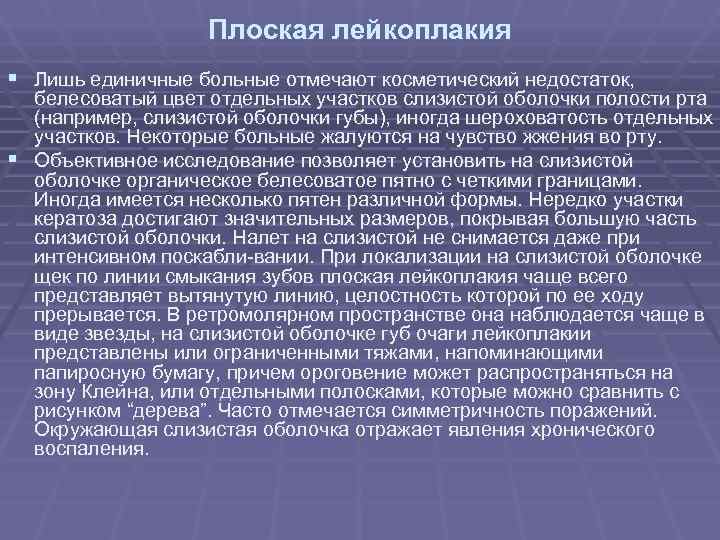 Плоская лейкоплакия

Лишь единичные больные отмечают косметический недостаток, белесоватый цвет отдельных участков слизистой оболочки полости рта (например, слизистой оболочки губы), иногда шероховатость отдельных участков. Некоторые больные жалуются на чувство жжения во рту.

Объективное исследование позволяет установить на слизистой оболочке органическое белесоватое пятно с четкими границами. Иногда имеется несколько пятен различной формы. Нередко участки кератоза достигают значительных размеров, покрывая большую часть слизистой оболочки. Налет на слизистой не снимается даже при интенсивном поскабли-вании. При локализации на слизистой оболочке щек по линии смыкания зубов плоская лейкоплакия чаще всего представляет вытянутую линию, целостность которой по ее ходу прерывается. В ретромолярном пространстве она наблюдается чаще в виде звезды, на слизистой оболочке губ очаги лейкоплакии представлены или ограниченными тяжами, напоминающими папиросную бумагу, причем ороговение может распространяться на зону Клейна, или отдельными полосками, которые можно сравнить с рисунком “дерева”. Часто отмечается симметричность поражений. Окружающая слизистая оболочка отражает явления хронического воспаления.